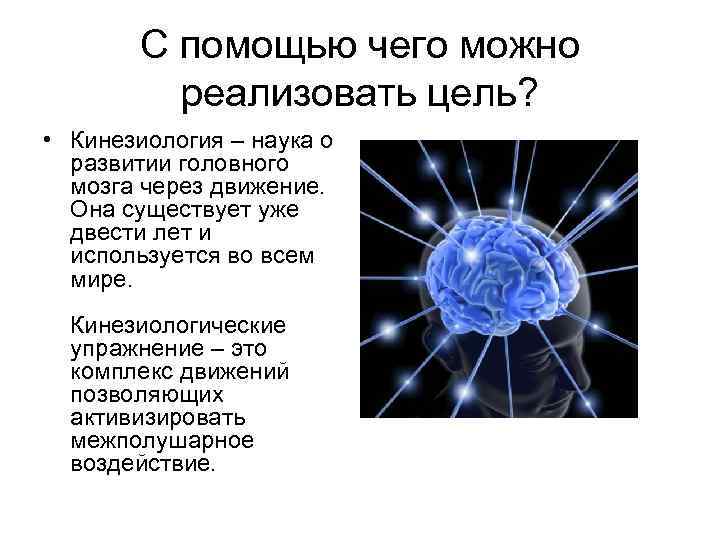 С помощью чего можно реализовать цель?

• Кинезиология – наука о развитии головного мозга через движение. Она существует уже двести лет и используется во всем мире.

Кинезиологические упражнение – это комплекс движений позволяющих активизировать межполушарное воздействие.